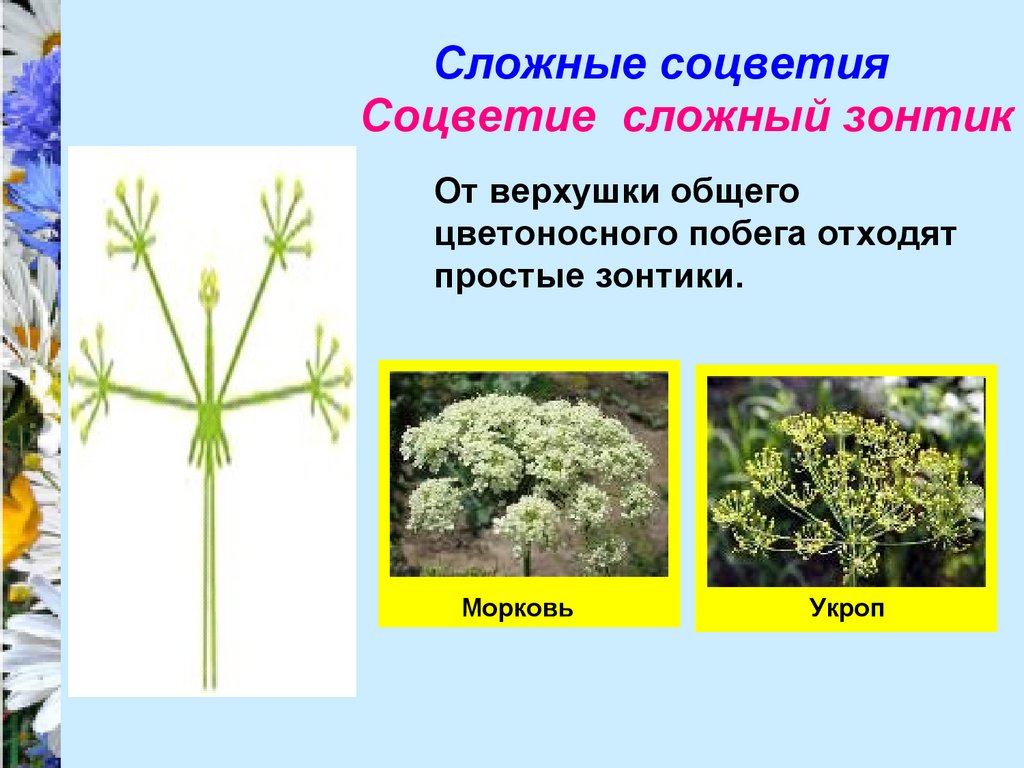 Сложные соцветия
Соцветие сложный зонтик

От верхушки общего цветоносного побега отходят простые зонтики.

Морковь

Укроп